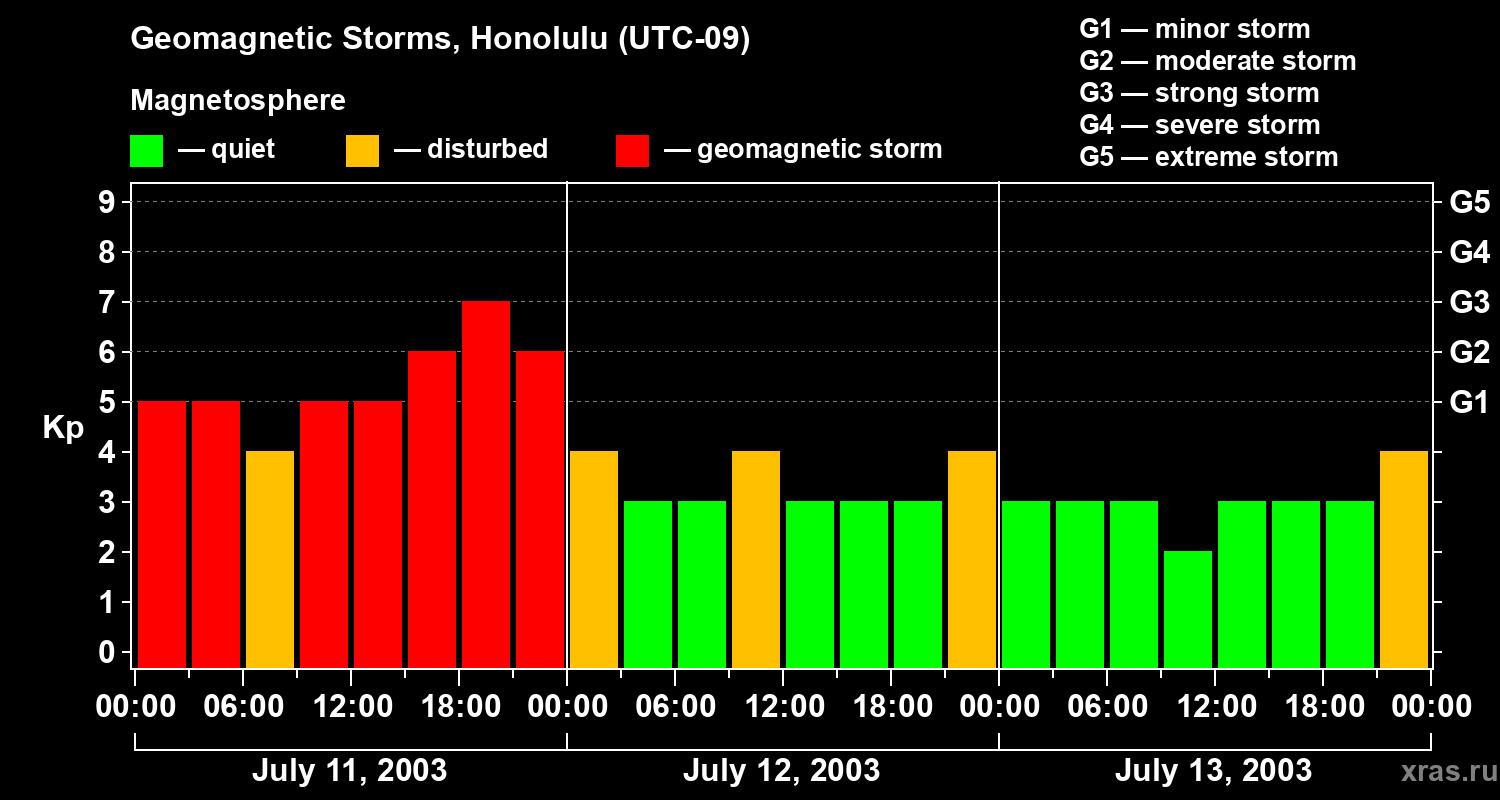 Geomagnetic Storms, Honolulu (UTC-09)

Magnetosphere

— quiet — disturbed — geomagnetic storm

G1 — minor storm
G2 — moderate storm
G3 — strong storm
G4 — severe storm
G5 — extreme storm

Kp

9
8
7
6
5
4
3
2
1
0

G5
G4
G3
G2
G1

00:00 06:00 12:00 18:00 00:00 06:00 12:00 18:00 00:00 06:00 12:00 18:00 00:00

July 11, 2003
July 12, 2003
July 13, 2003

xras.ru